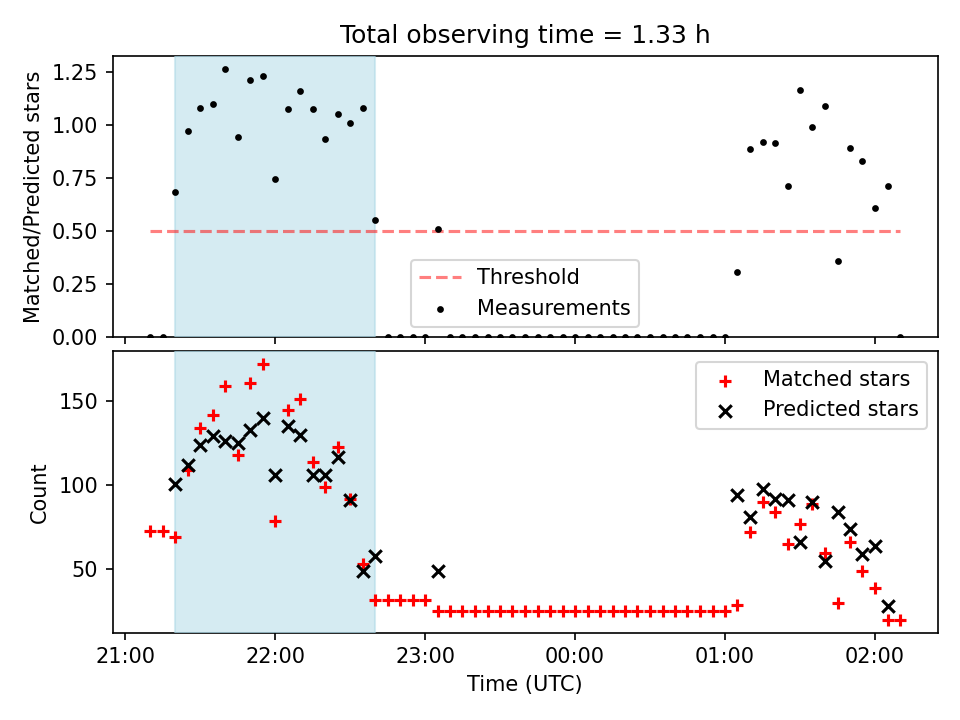 Total observing time = 1.33 h

Matched/Predicted stars

1.25
1.00
0.75
0.50
0.25
0.00

Threshold
Measurements

Count

150
100
50

Matched stars
Predicted stars

21:00
22:00
23:00
00:00
01:00
02:00

Time (UTC)